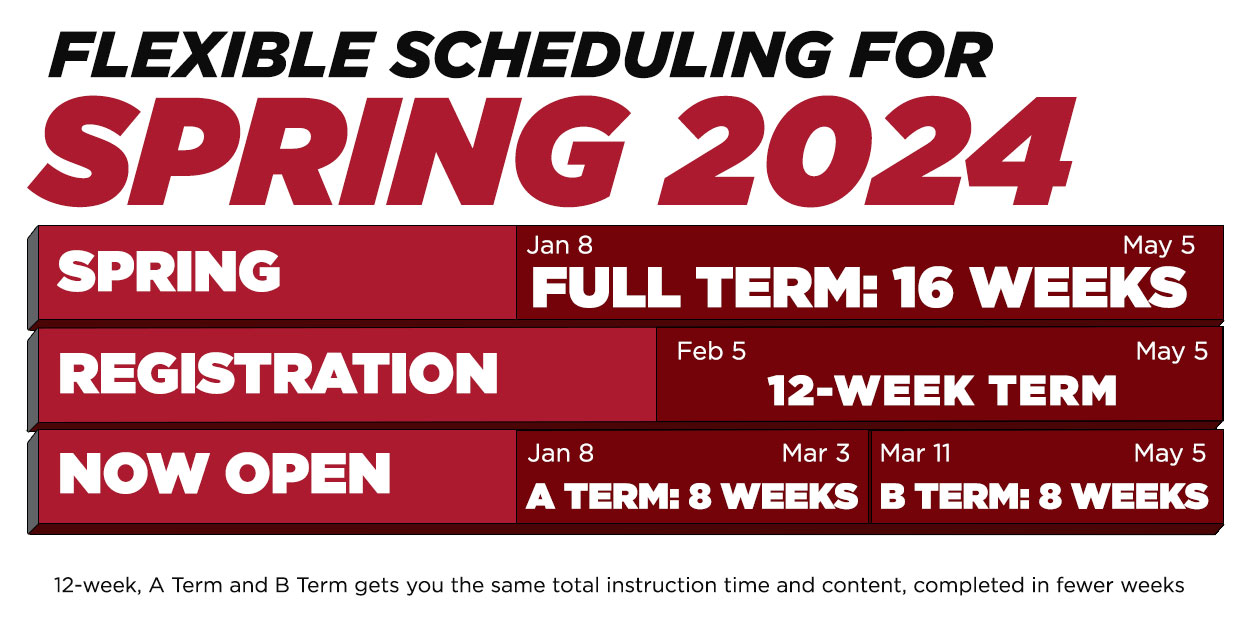 FLEXIBLE SCHEDULING FOR
SPRING 2024

SPRING
Jan 8 May 5
FULL TERM: 16 WEEKS

REGISTRATION
Feb 5 May 5
12-WEEK TERM

NOW OPEN
Jan 8 Mar 3
A TERM: 8 WEEKS
Mar 11 May 5
B TERM: 8 WEEKS

12-week, A Term and B Term gets you the same total instruction time and content, completed in fewer weeks